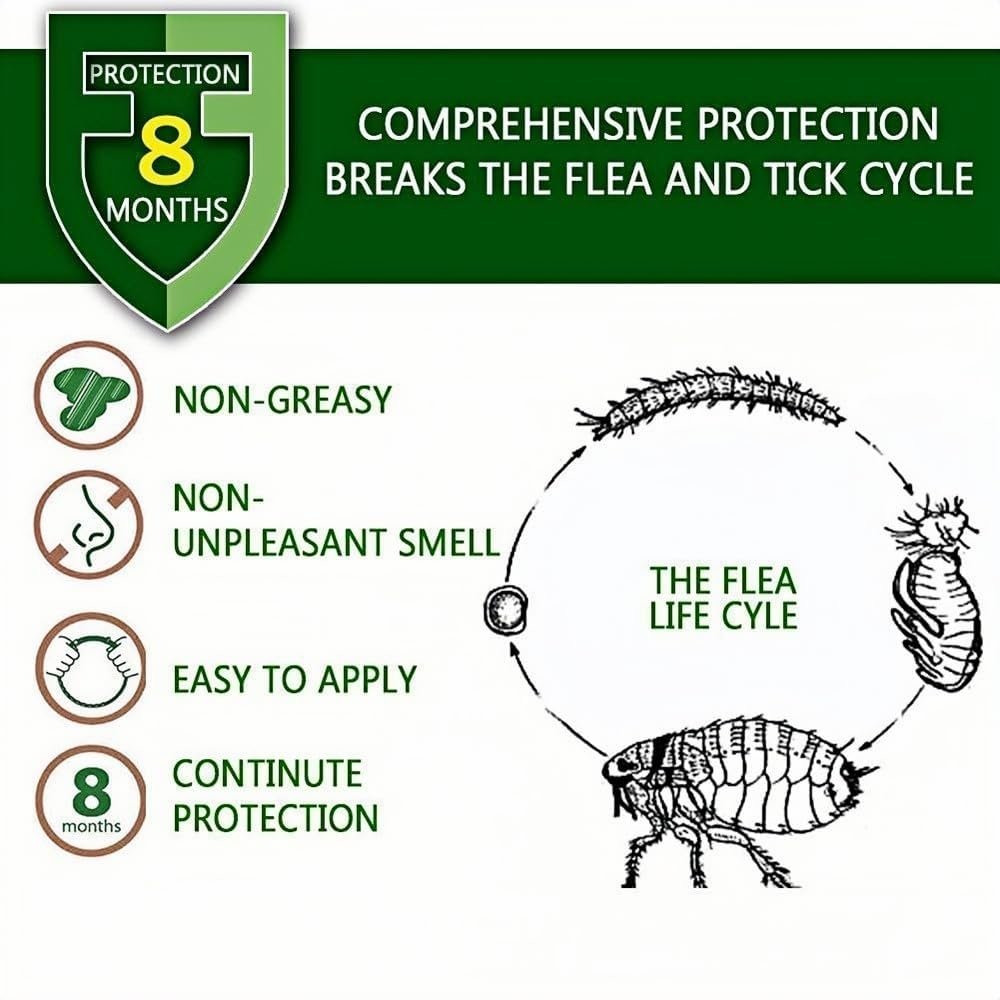 PROTECTION
8
MONTHS

COMPREHENSIVE PROTECTION BREAKS THE FLEA AND TICK CYCLE

NON-GREASY

NON-UNPLEASANT SMELL

EASY TO APPLY

8 months

CONTINUTE PROTECTION

THE FLEA LIFE CYLE